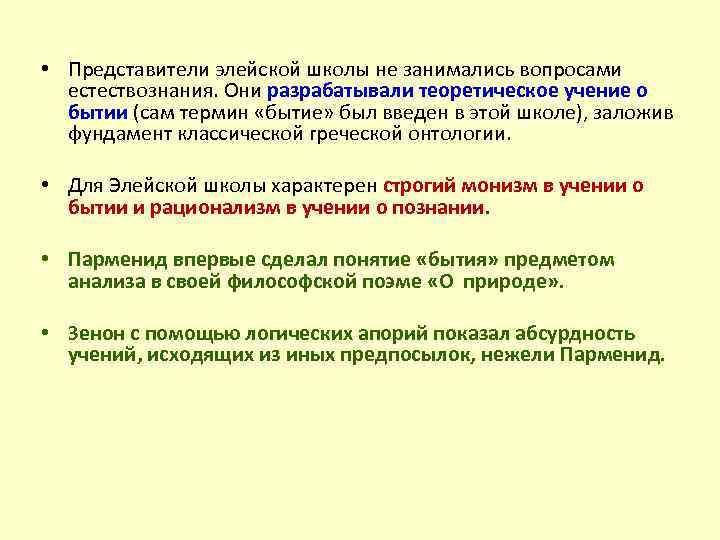 • Представители элейской школы не занимались вопросами естествознания. Они разрабатывали теоретическое учение о бытии (сам термин «бытие» был введен в этой школе), заложив фундамент классической греческой онтологии.

• Для Элейской школы характерен строгий монизм в учении о бытии и рационализм в учении о познании.

• Парменид впервые сделал понятие «бытия» предметом анализа в своей философской поэме «О природе».

• Зенон с помощью логических апорий показал абсурдность учений, исходящих из иных предпосылок, нежели Парменид.